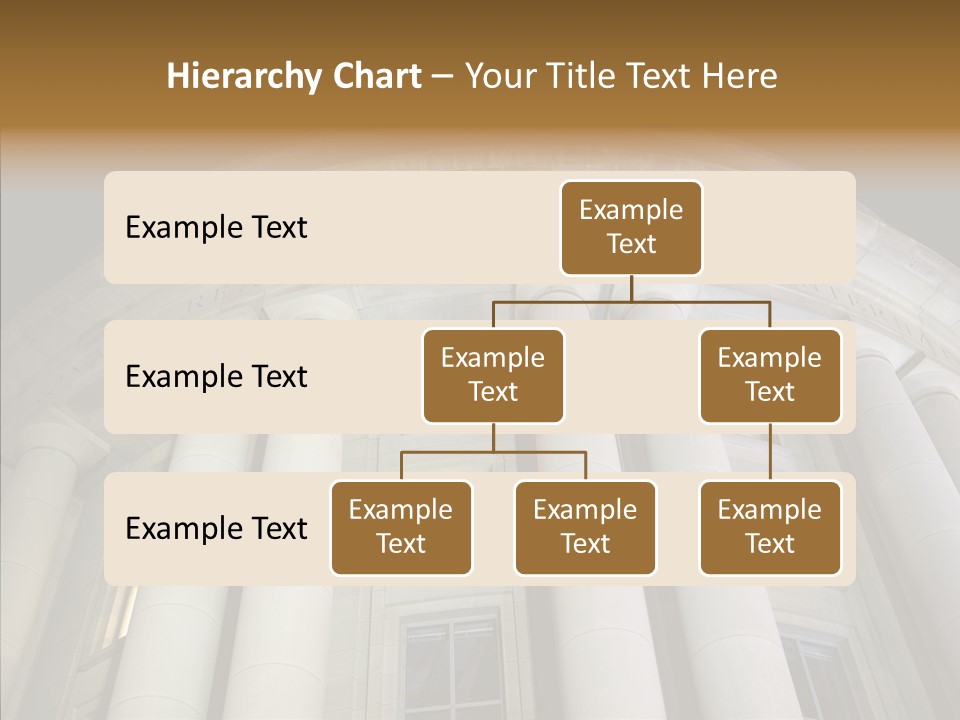 Hierarchy Chart – Your Title Text Here

Example Text

Example Text

Example Text

Example Text

Example Text

Example Text

Example Text

Example Text

Example Text